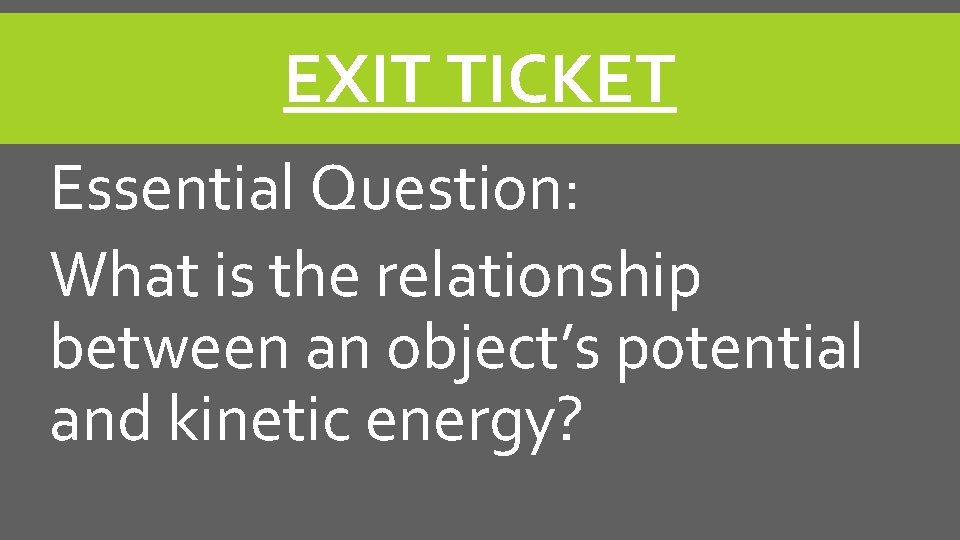 EXIT TICKET

Essential Question:

What is the relationship between an object’s potential and kinetic energy?